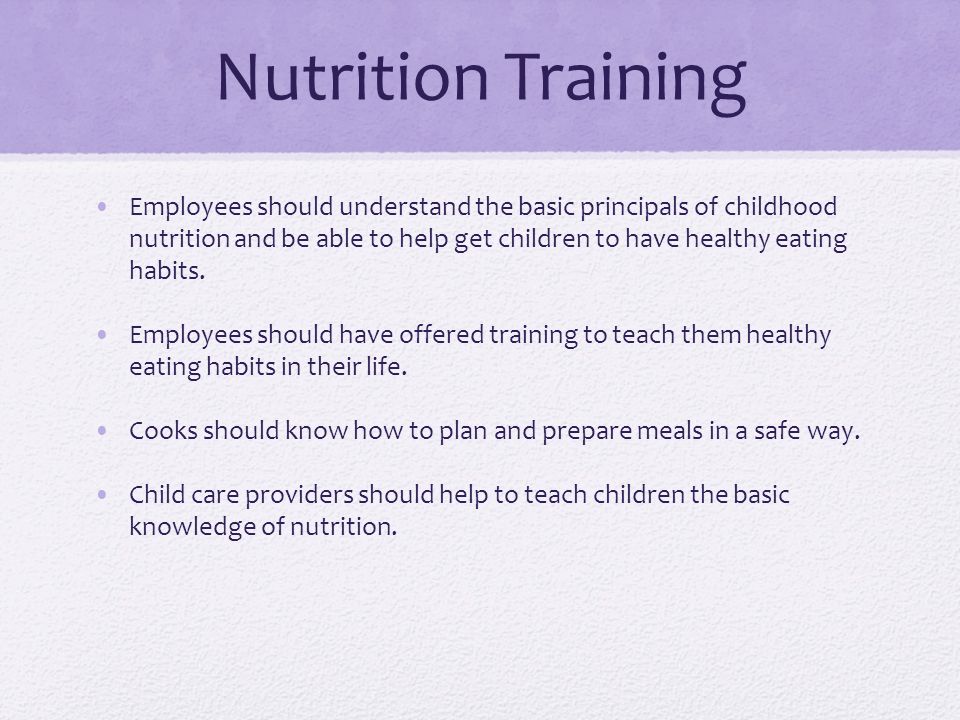 Nutrition Training

• Employees should understand the basic principals of childhood nutrition and be able to help get children to have healthy eating habits.

• Employees should have offered training to teach them healthy eating habits in their life.

• Cooks should know how to plan and prepare meals in a safe way.

• Child care providers should help to teach children the basic knowledge of nutrition.